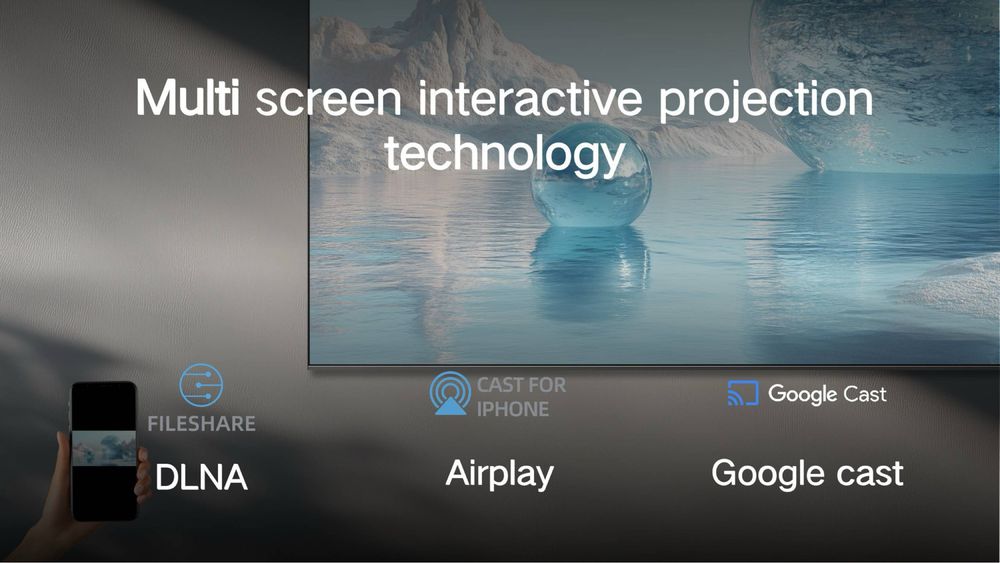 Multi screen interactive projection technology

FILESHARE

DLNA

CAST FOR IPHONE

Airplay

Google Cast

Google cast